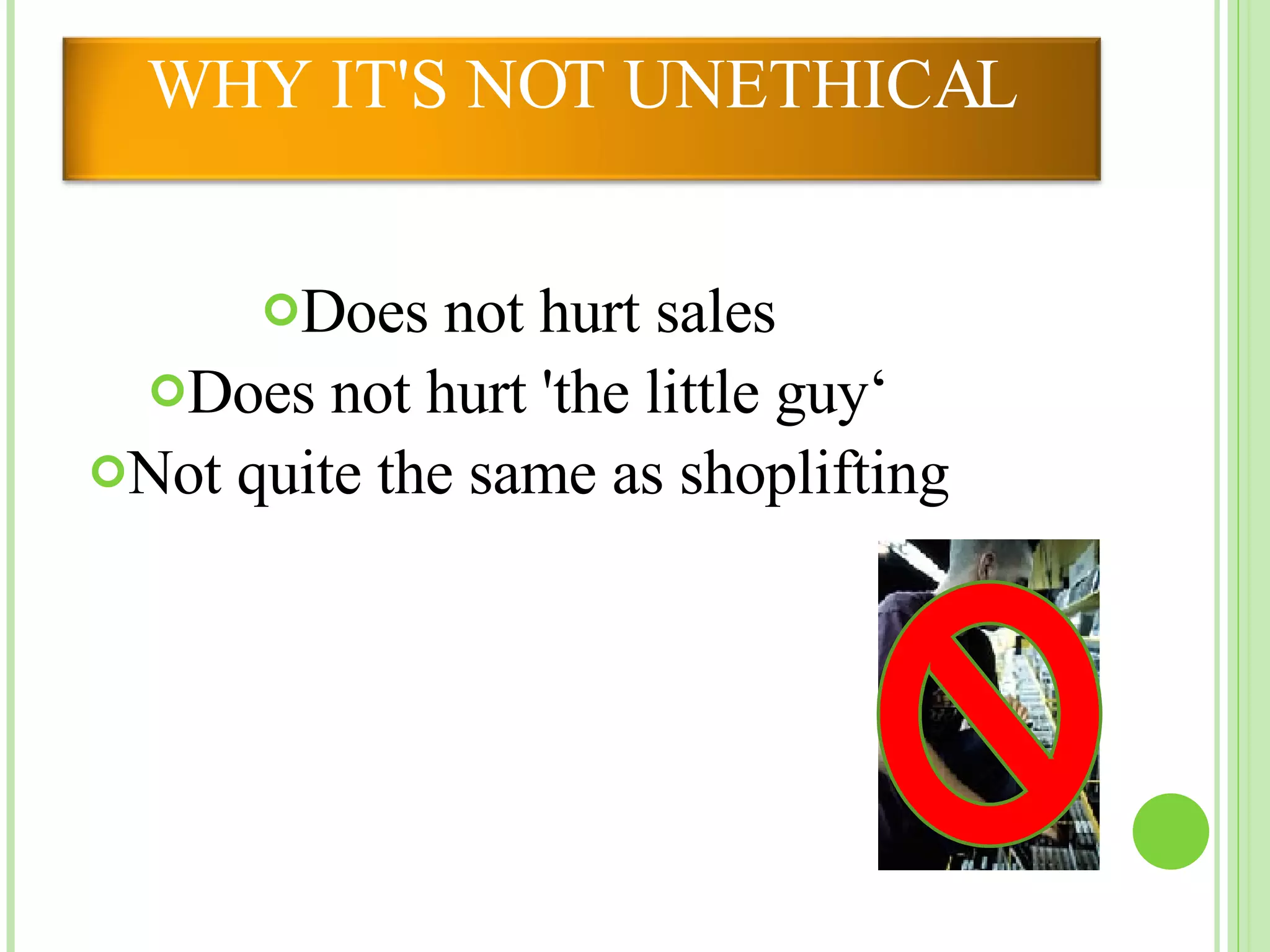 WHY IT'S NOT UNETHICAL

Does not hurt sales

Does not hurt 'the little guy‘

Not quite the same as shoplifting